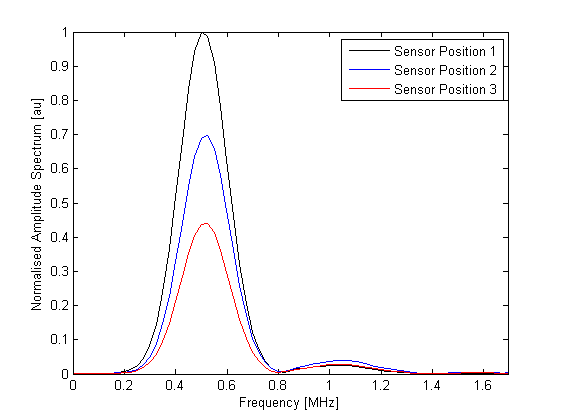 Sensor Position 1
Sensor Position 2
Sensor Position 3

Normalised Amplitude Spectrum [au]

1
0.9
0.8
0.7
0.6
0.5
0.4
0.3
0.2
0.1
0

0
0.2
0.4
0.6
0.8
1
1.2
1.4
1.6

Frequency [MHz]